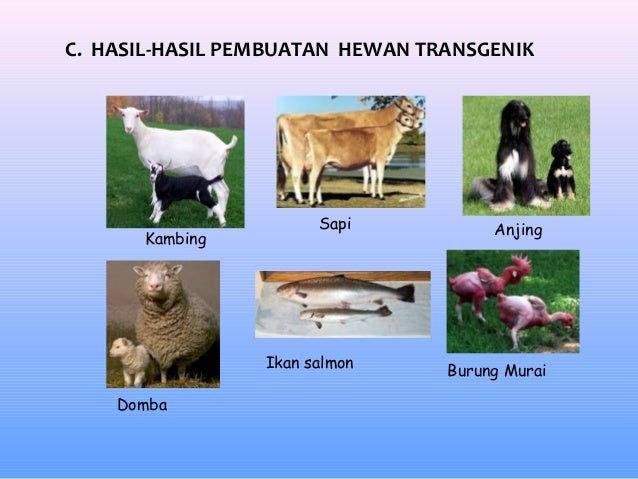 C. HASIL-HASIL PEMBUATAN HEWAN TRANSGENIK

Kambing

Sapi

Anjing

Domba

Ikan salmon

Burung Murai